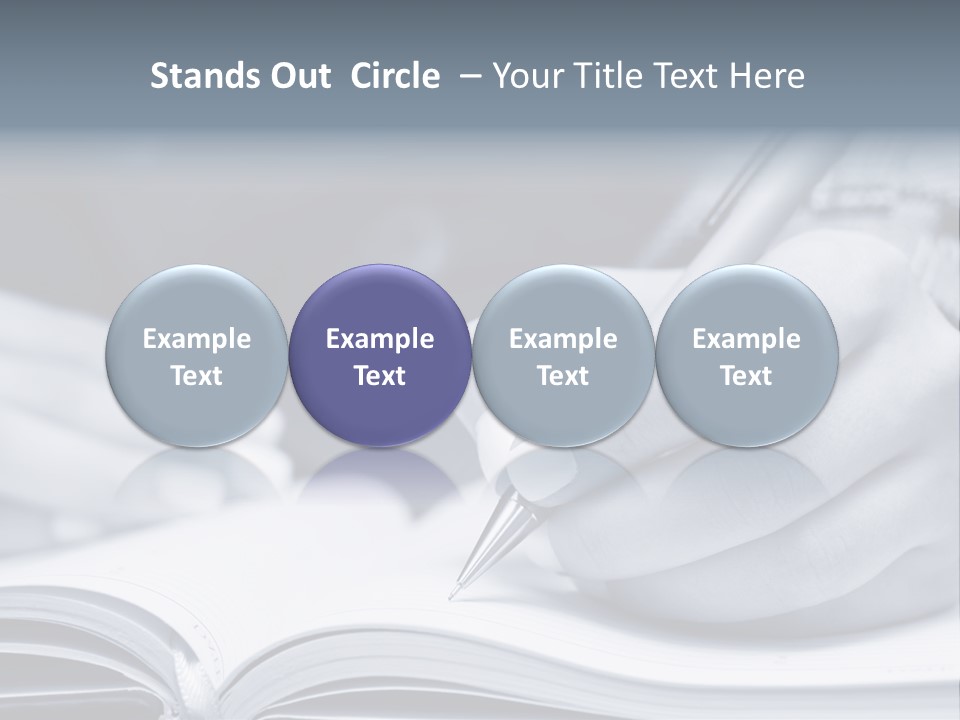 Stands Out Circle – Your Title Text Here

Example Text

Example Text

Example Text

Example Text